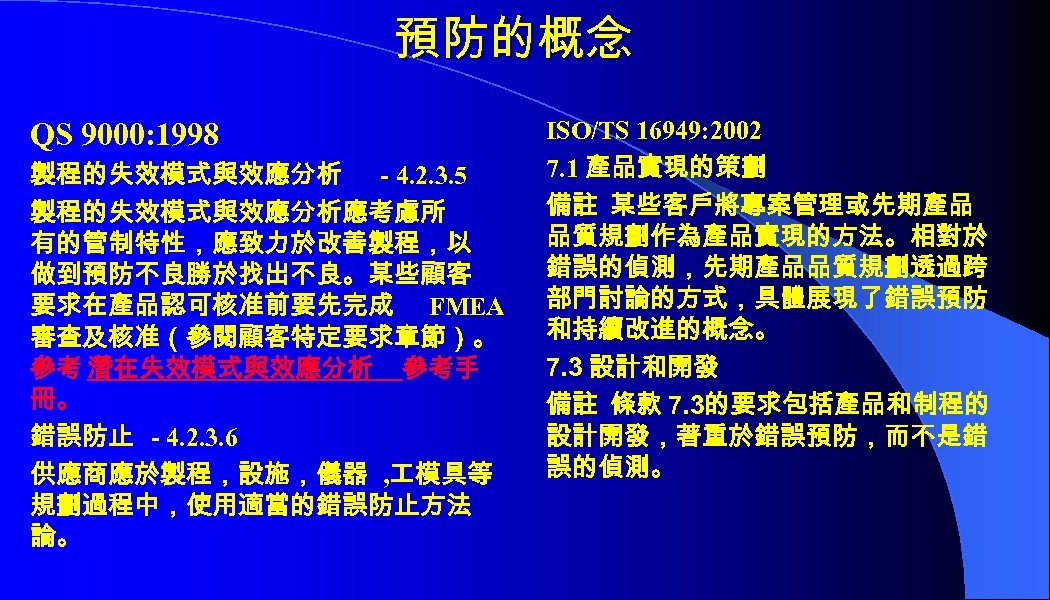 預防的概念

QS 9000:1998

製程的失效模式與效應分析 - 4.2.3.5

製程的失效模式與效應分析應考慮所有的管制特性，應致力於改善製程，以做到預防不良勝於找出不良。某些顧客要求在產品認可核准前要先完成 FMEA 審查及核准（參閱顧客特定要求章節）。參考 潛在失效模式與效應分析 參考手冊。

錯誤防止 - 4.2.3.6

供應商應於製程，設施，儀器 ,工模具等規劃過程中，使用適當的錯誤防止方法論。

ISO/TS 16949:2002

7.1 產品實現的策劃

備註 某些客戶將專案管理或先期產品品質規劃作為產品實現的方法。相對於錯誤的偵測，先期產品品質規劃透過跨部門討論的方式，具體展現了錯誤預防和持續改進的概念。

7.3 設計和開發

備註 條款 7.3的要求包括產品和制程的設計開發，著重於錯誤預防，而不是錯誤的偵測。